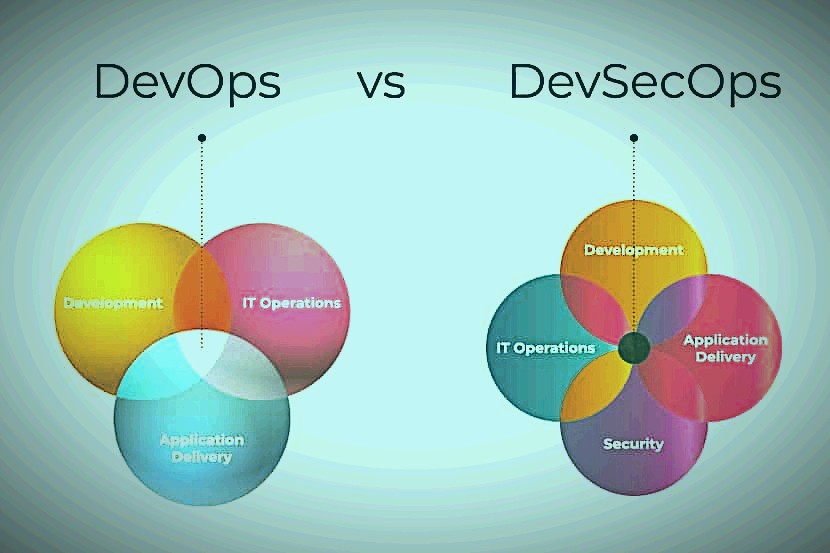 DevOps vs DevSecOps

Development
IT Operations
Application Delivery

Development
IT Operations
Application Delivery
Security